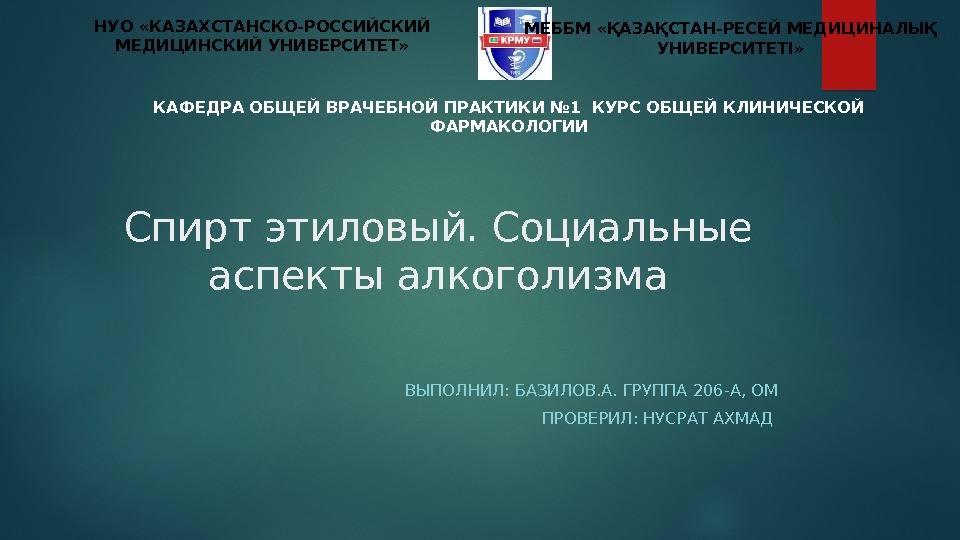 НУО «КАЗАХСТАНСКО-РОССИЙСКИЙ МЕДИЦИНСКИЙ УНИВЕРСИТЕТ»

КРМУ

МЕББМ «ҚАЗАҚСТАН-РЕСЕЙ МЕДИЦИНАЛЫҚ УНИВЕРСИТЕТІ»

КАФЕДРА ОБЩЕЙ ВРАЧЕБНОЙ ПРАКТИКИ №1 КУРС ОБЩЕЙ КЛИНИЧЕСКОЙ ФАРМАКОЛОГИИ

Спирт этиловый. Социальные аспекты алкоголизма

ВЫПОЛНИЛ: БАЗИЛОВ.А. ГРУППА 206-А, ОМ

ПРОВЕРИЛ: НУСРАТ АХМАД